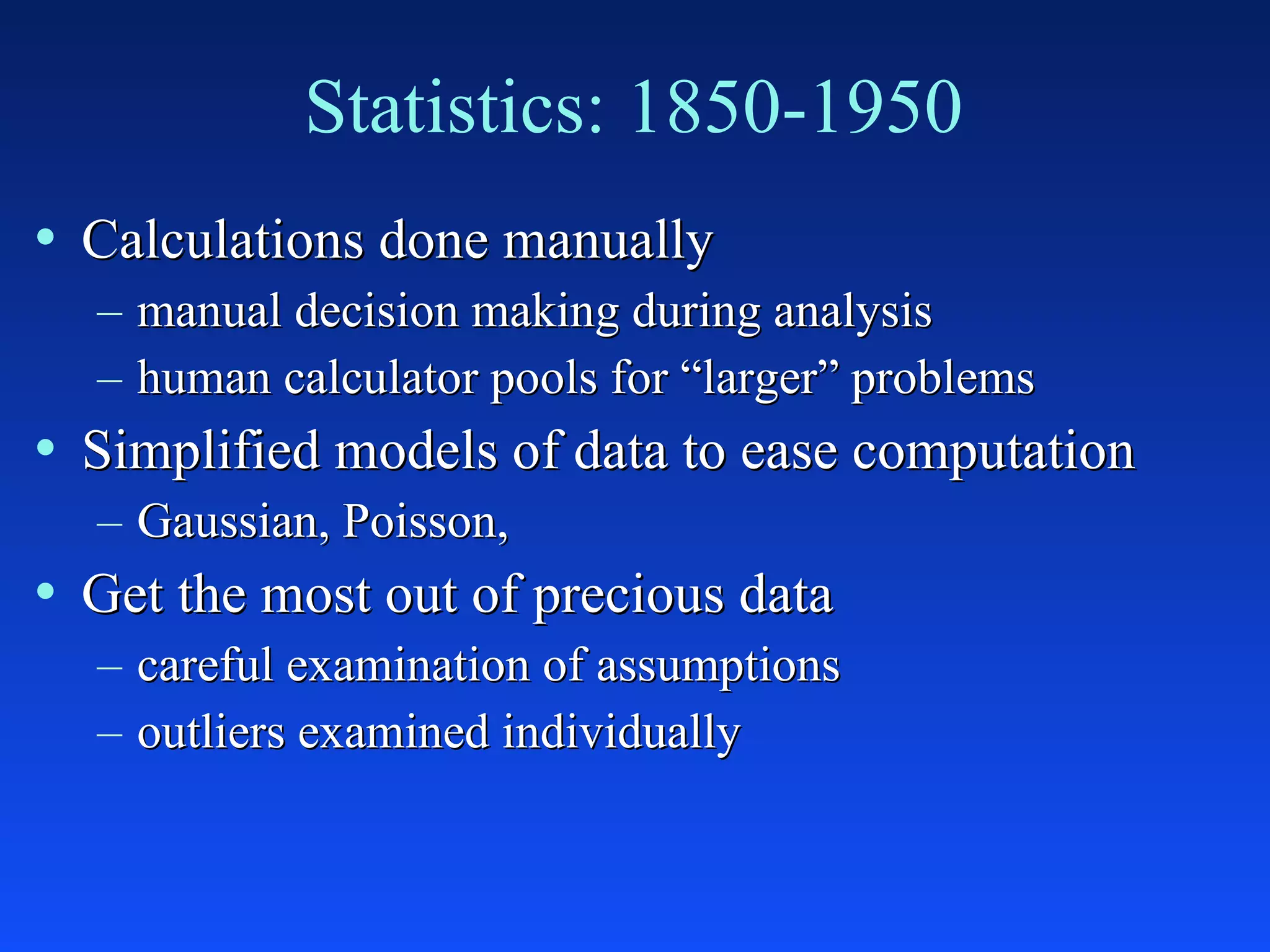 Statistics: 1850-1950

• Calculations done manually
– manual decision making during analysis
– human calculator pools for “larger” problems
• Simplified models of data to ease computation
– Gaussian, Poisson,
• Get the most out of precious data
– careful examination of assumptions
– outliers examined individually